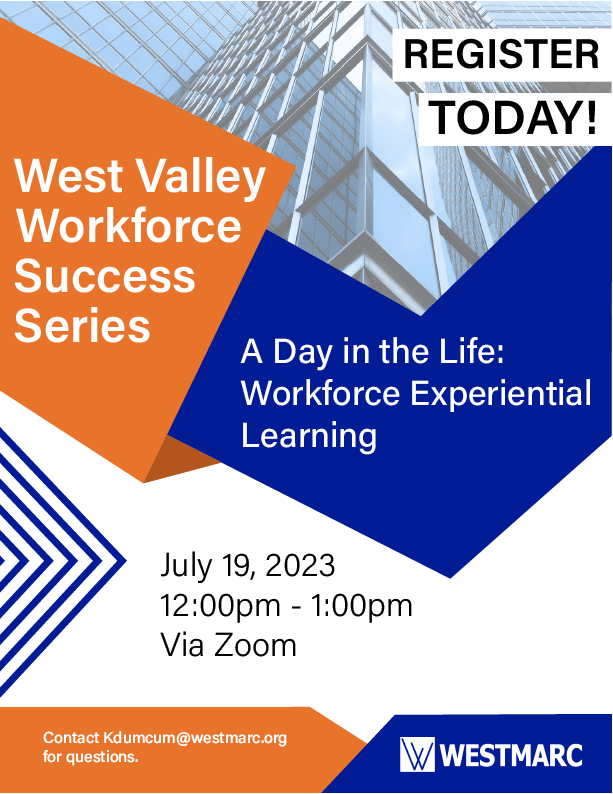 REGISTER TODAY!

West Valley Workforce Success Series

A Day in the Life: Workforce Experiential Learning

July 19, 2023
12:00pm - 1:00pm
Via Zoom

Contact Kdumcum@westmarc.org for questions.

WESTMARC